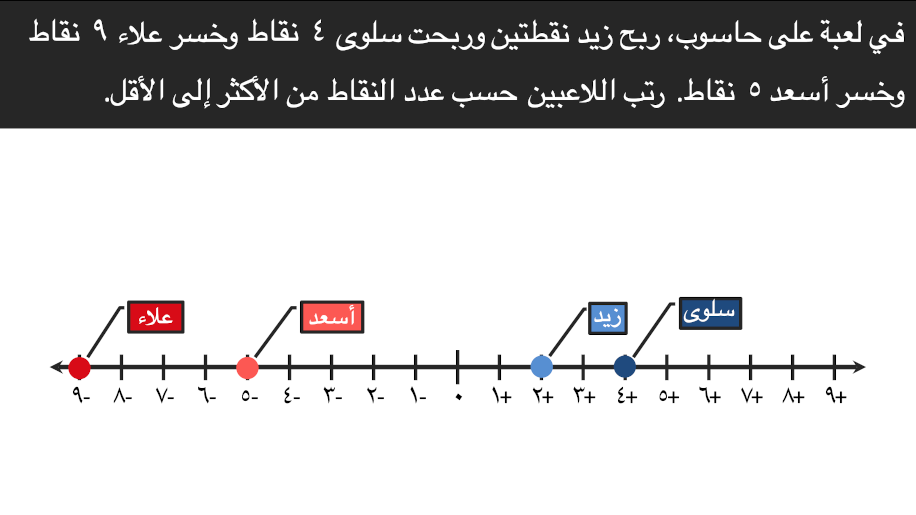 في لعبة على حاسوب، ربح زيد نقطتين وربحت سلوى ٤ نقاط وخسر علاء ٩ نقاط وخسر أسعد ٥ نقاط. رتب اللاعبين حسب عدد النقاط من الأكثر إلى الأقل.

علاء
أسعد
زيد
سلوى

-٩ -٨ -٧ -٦ -٥ -٤ -٣ -٢ -١ ٠ +١ +٢ +٣ +٤ +٥ +٦ +٧ +٨ +٩